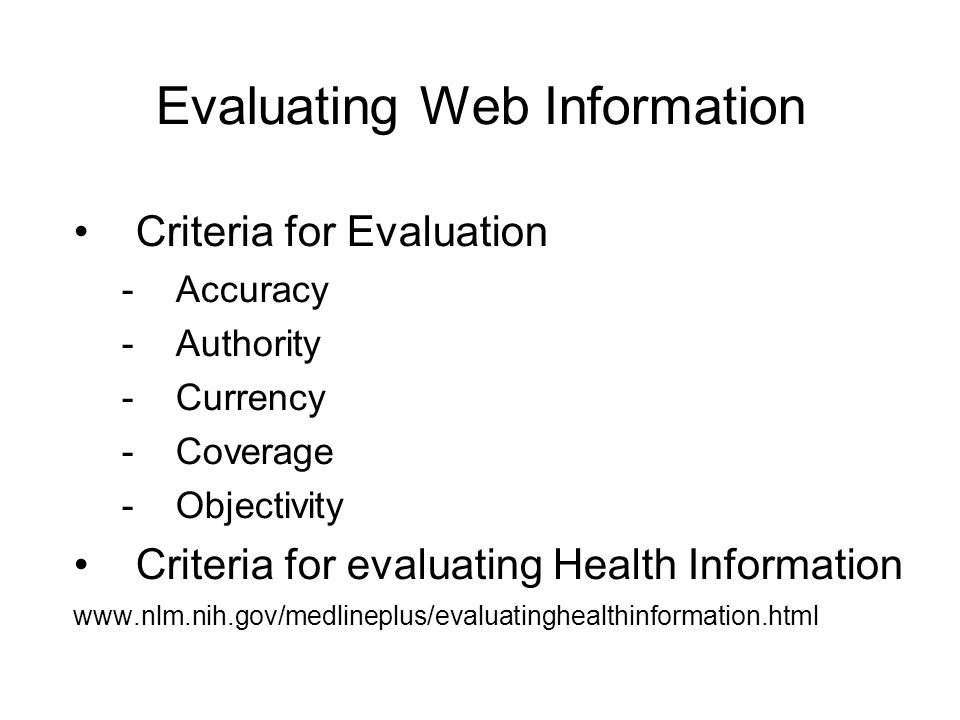 Evaluating Web Information

• Criteria for Evaluation
- Accuracy
- Authority
- Currency
- Coverage
- Objectivity
• Criteria for evaluating Health Information

www.nlm.nih.gov/medlineplus/evaluatinghealthinformation.html